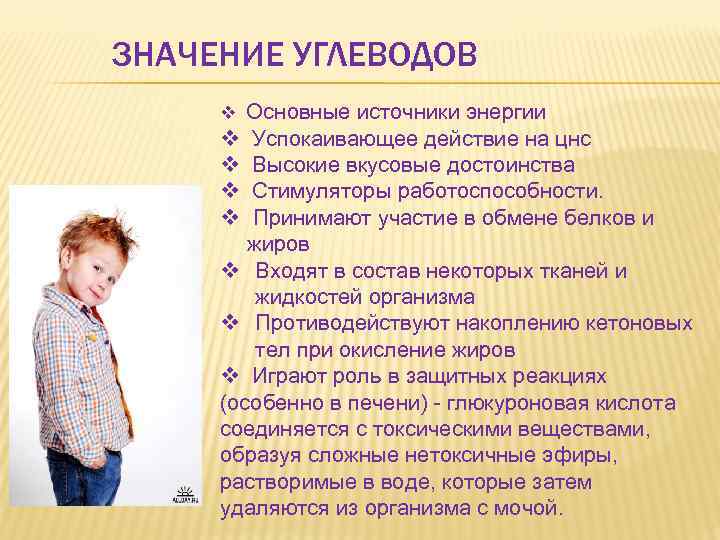 ЗНАЧЕНИЕ УГЛЕВОДОВ

❖ Основные источники энергии
❖ Успокаивающее действие на цнс
❖ Высокие вкусовые достоинства
❖ Стимуляторы работоспособности.
❖ Принимают участие в обмене белков и жиров
❖ Входят в состав некоторых тканей и жидкостей организма
❖ Противодействуют накоплению кетоновых тел при окисление жиров
❖ Играют роль в защитных реакциях (особенно в печени) - глюкуроновая кислота соединяется с токсическими веществами, образуя сложные нетоксичные эфиры, растворимые в воде, которые затем удаляются из организма с мочой.